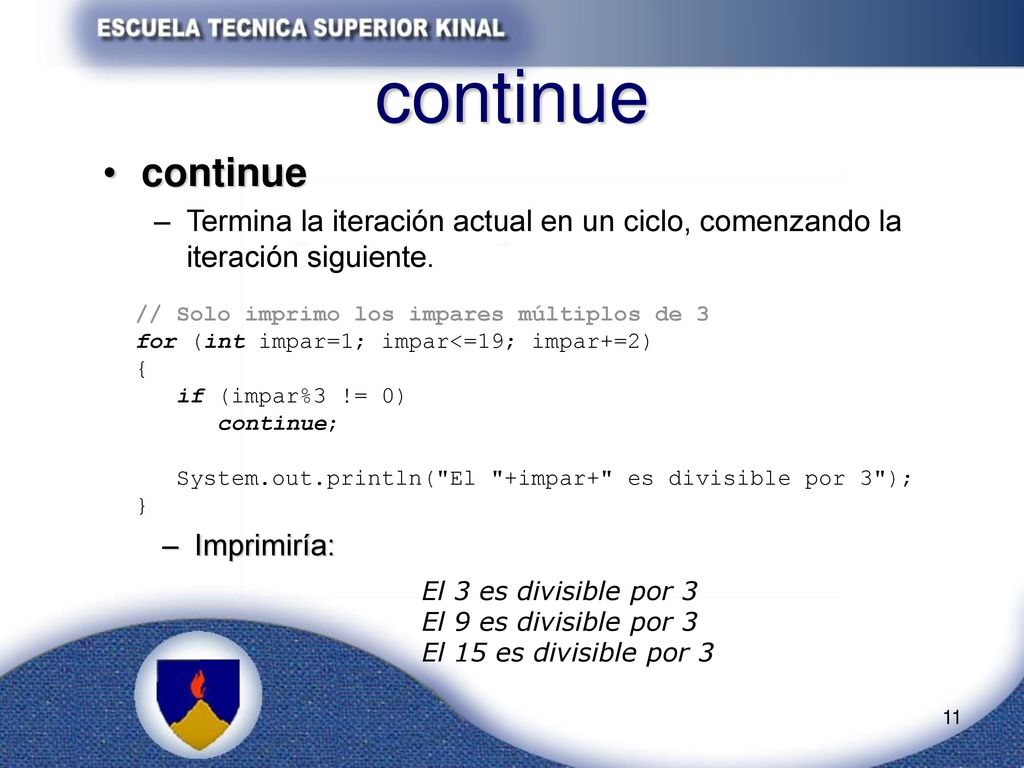 ESCUELA TECNICA SUPERIOR KINAL

continue

• continue
– Termina la iteración actual en un ciclo, comenzando la iteración siguiente.

// Solo imprimo los impares múltiplos de 3
for (int impar=1; impar<=19; impar+=2)
{
if (impar%3 != 0)
continue;

System.out.println("El "+impar+" es divisible por 3");
}

– Imprimiría:

El 3 es divisible por 3
El 9 es divisible por 3
El 15 es divisible por 3

11